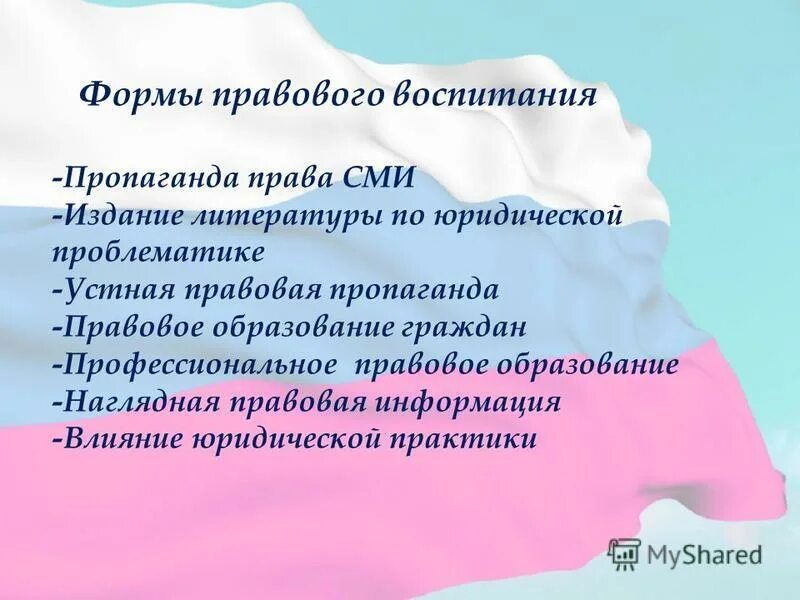 Формы правового воспитания

-Пропаганда права СМИ
-Издание литературы по юридической проблематике
-Устная правовая пропаганда
-Правовое образование граждан
-Профессиональное правовое образование
-Наглядная правовая информация
-Влияние юридической практики

MyShared